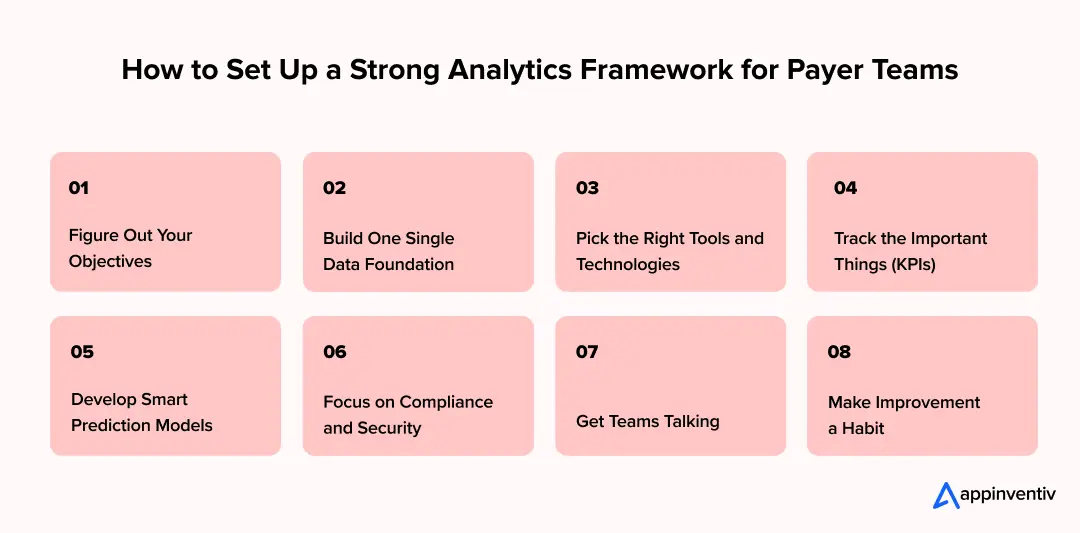 How to Set Up a Strong Analytics Framework for Payer Teams

01

Figure Out Your Objectives

02

Build One Single Data Foundation

03

Pick the Right Tools and Technologies

04

Track the Important Things (KPIs)

05

Develop Smart Prediction Models

06

Focus on Compliance and Security

07

Get Teams Talking

08

Make Improvement a Habit

appinventiv